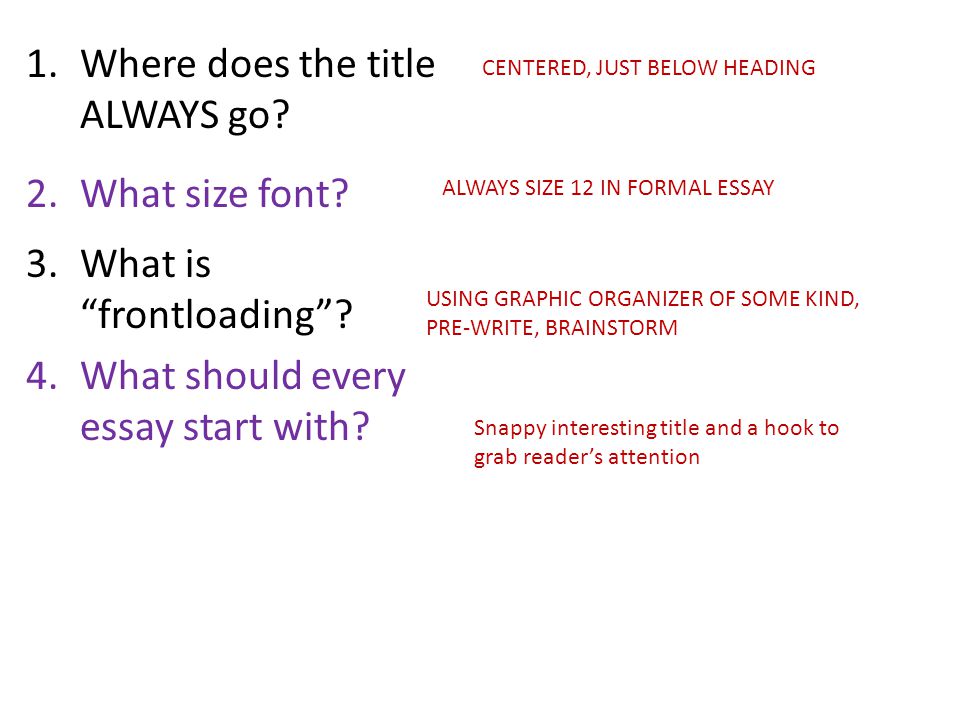 1. Where does the title ALWAYS go?

CENTERED, JUST BELOW HEADING

2. What size font?

ALWAYS SIZE 12 IN FORMAL ESSAY

3. What is “frontloading”?

USING GRAPHIC ORGANIZER OF SOME KIND, PRE-WRITE, BRAINSTORM

4. What should every essay start with?

Snappy interesting title and a hook to grab reader’s attention